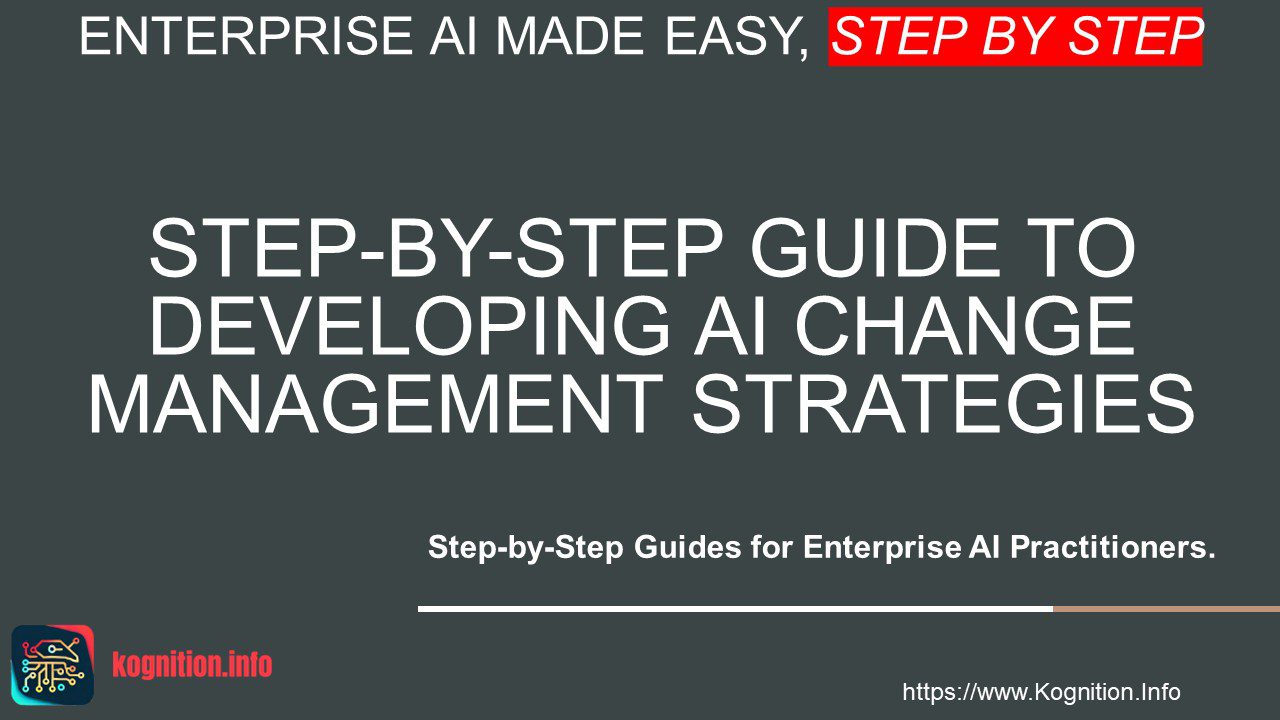 ENTERPRISE AI MADE EASY, STEP BY STEP

STEP-BY-STEP GUIDE TO DEVELOPING AI CHANGE MANAGEMENT STRATEGIES

Step-by-Step Guides for Enterprise AI Practitioners.

kognition.info

https://www.Kognition.Info